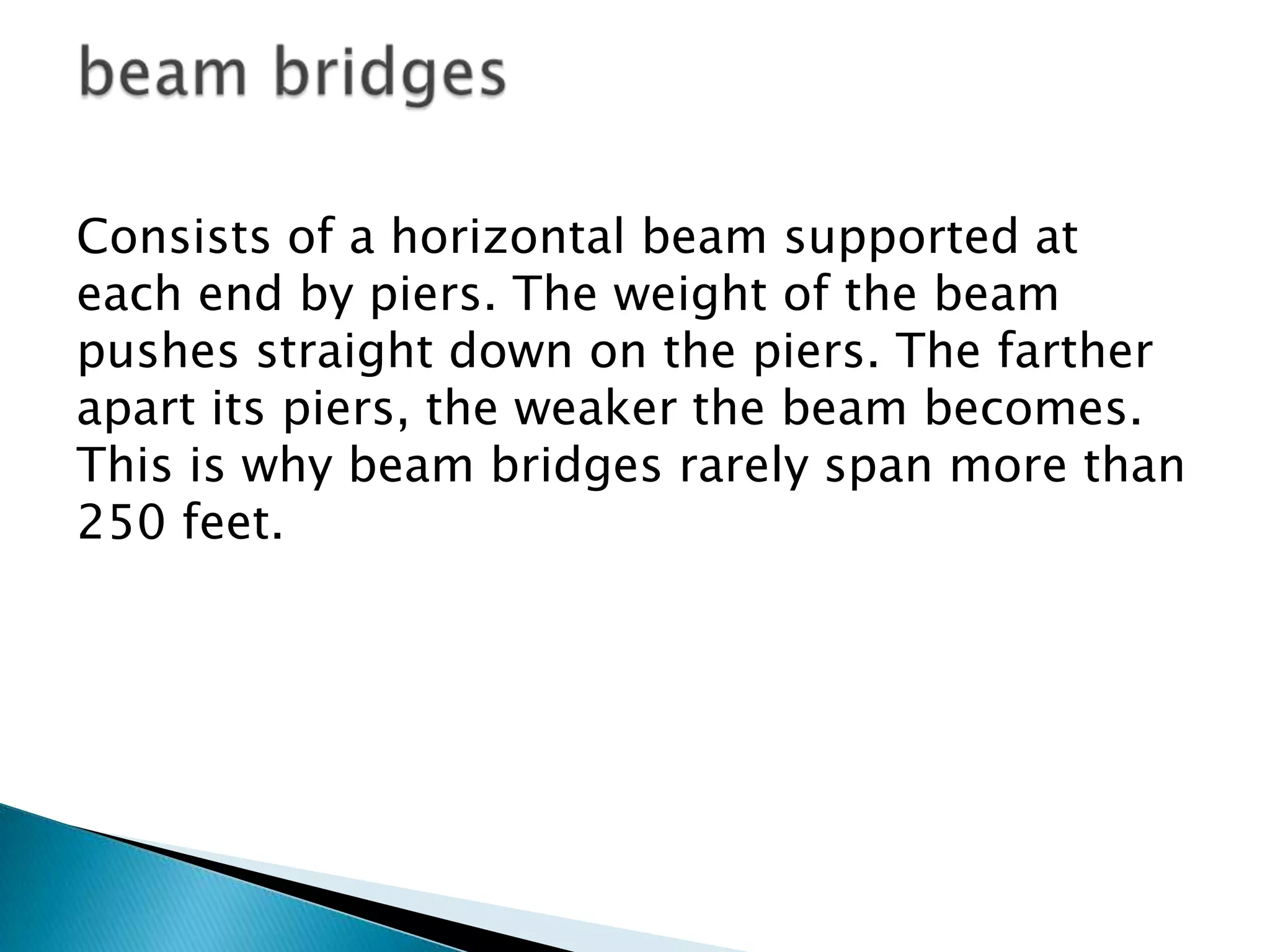 beam bridges

Consists of a horizontal beam supported at each end by piers. The weight of the beam pushes straight down on the piers. The farther apart its piers, the weaker the beam becomes. This is why beam bridges rarely span more than 250 feet.